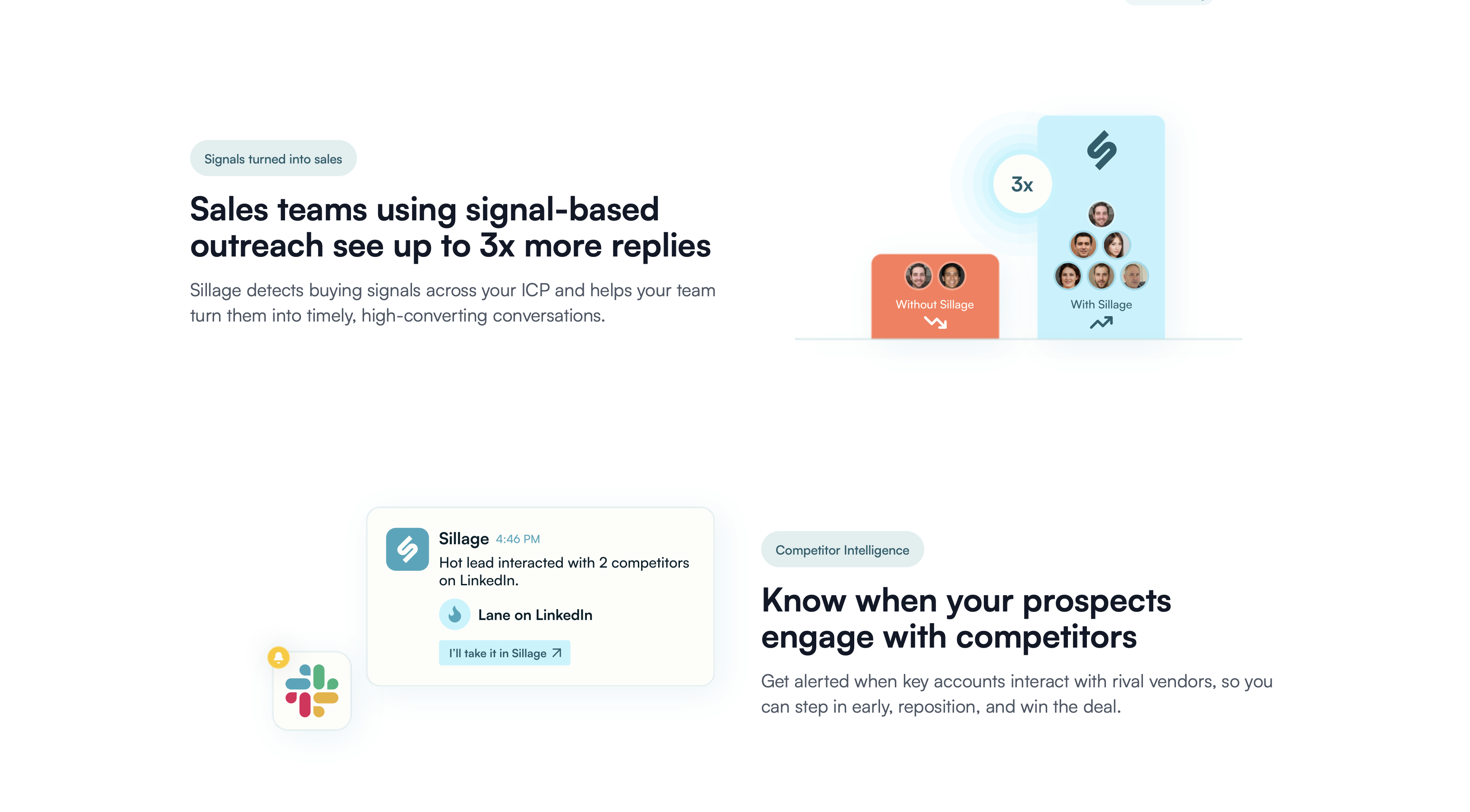 Signals turned into sales

Sales teams using signal-based outreach see up to 3x more replies

Sillage detects buying signals across your ICP and helps your team turn them into timely, high-converting conversations.

3x

Without Sillage

With Sillage

Sillage 4:46 PM
Hot lead interacted with 2 competitors on LinkedIn.

Lane on LinkedIn

I'll take it in Sillage

Competitor Intelligence

Know when your prospects engage with competitors

Get alerted when key accounts interact with rival vendors, so you can step in early, reposition, and win the deal.